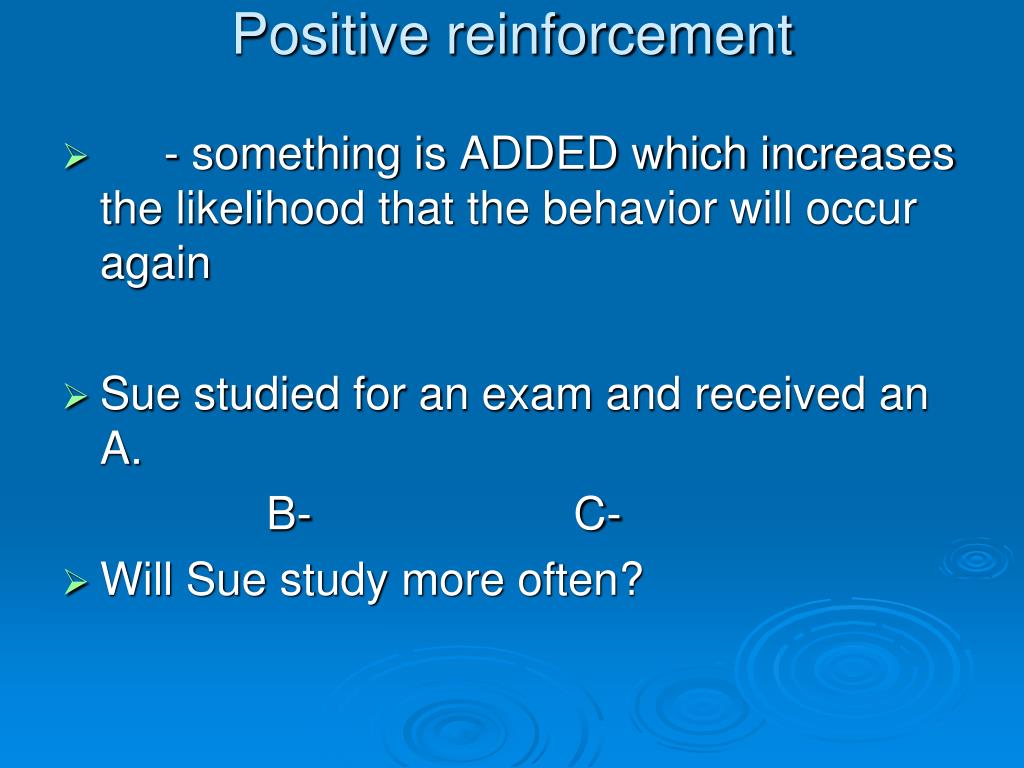 Positive reinforcement

- something is ADDED which increases the likelihood that the behavior will occur again

Sue studied for an exam and received an A.

B- C-

Will Sue study more often?